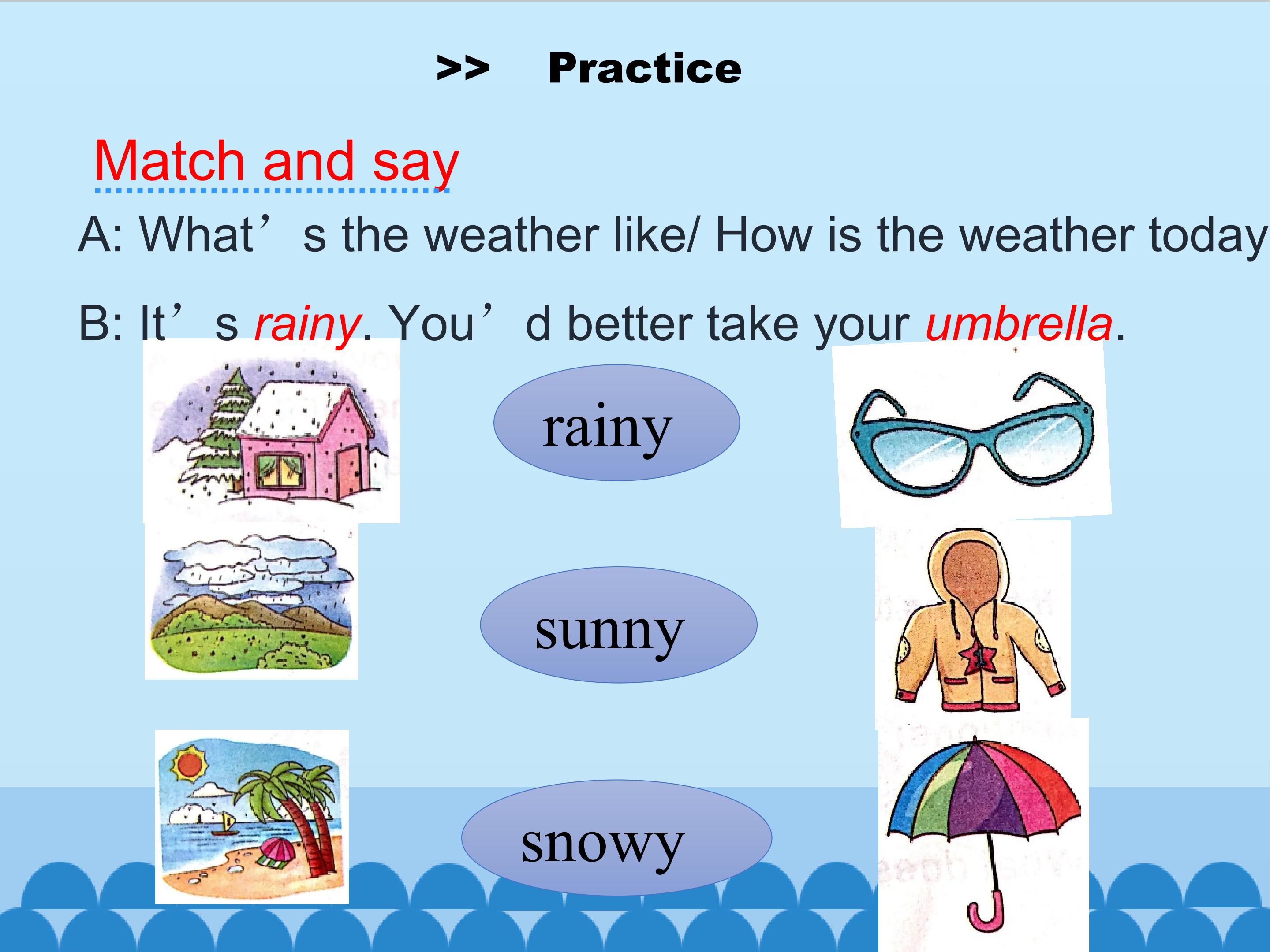 >> Practice

Match and say

A: What’s the weather like/ How is the weather today

B: It’s rainy. You’d better take your umbrella.

rainy

sunny

snowy